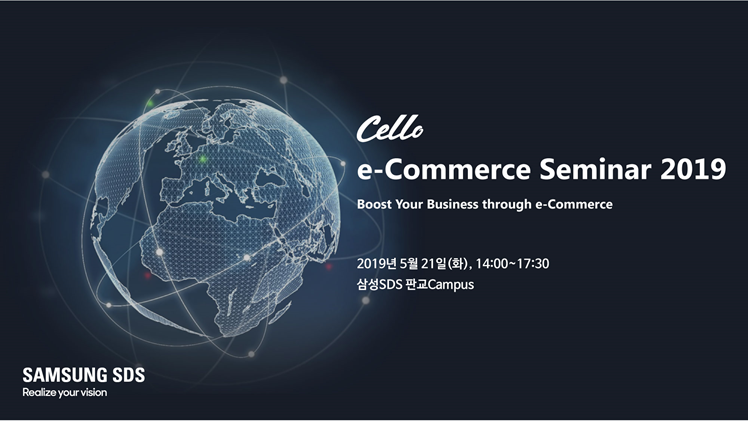 Cello
e-Commerce Seminar 2019
Boost Your Business through e-Commerce

2019년 5월 21일(화), 14:00~17:30
삼성SDS 판교Campus

SAMSUNG SDS
Realize your vision